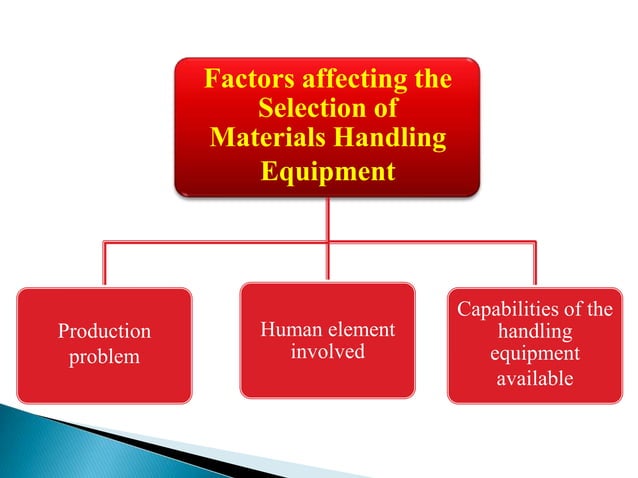 Factors affecting the Selection of Materials Handling Equipment

Production problem

Human element involved

Capabilities of the handling equipment available